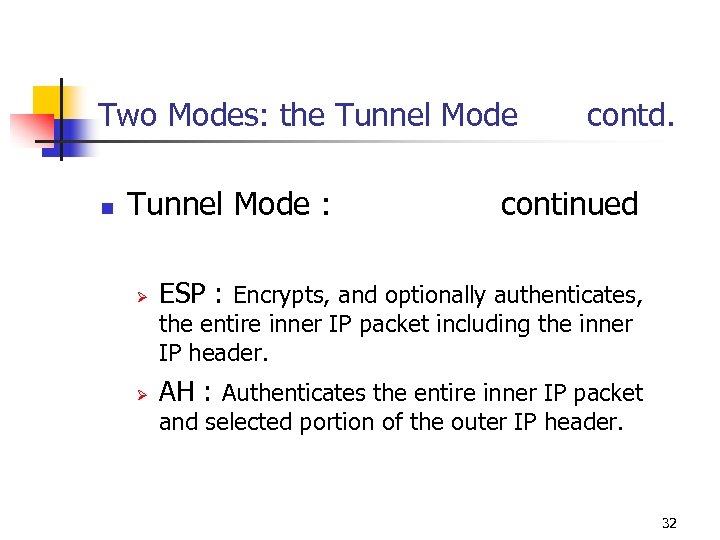 Two Modes: the Tunnel Mode contd.

Tunnel Mode : continued

ESP : Encrypts, and optionally authenticates, the entire inner IP packet including the inner IP header.

AH : Authenticates the entire inner IP packet and selected portion of the outer IP header.

32